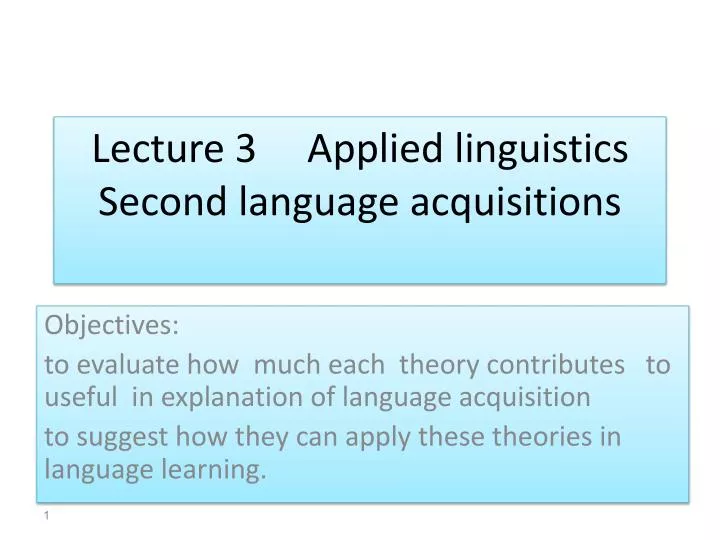 Lecture 3 Applied linguistics
Second language acquisitions

Objectives:

to evaluate how much each theory contributes to useful in explanation of language acquisition

to suggest how they can apply these theories in language learning.

1